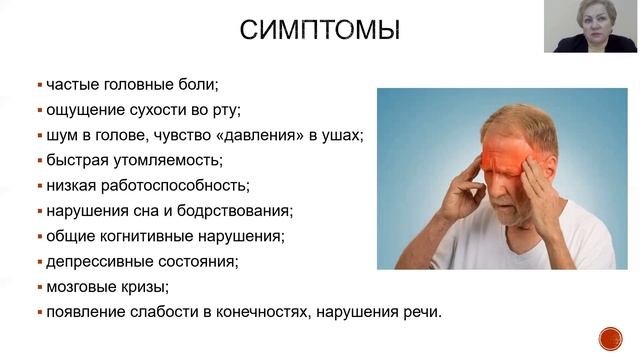 СИМПТОМЫ

▪ частые головные боли;
▪ ощущение сухости во рту;
▪ шум в голове, чувство «давления» в ушах;
▪ быстрая утомляемость;
▪ низкая работоспособность;
▪ нарушения сна и бодрствования;
▪ общие когнитивные нарушения;
▪ депрессивные состояния;
▪ мозговые кризы;
▪ появление слабости в конечностях, нарушения речи.